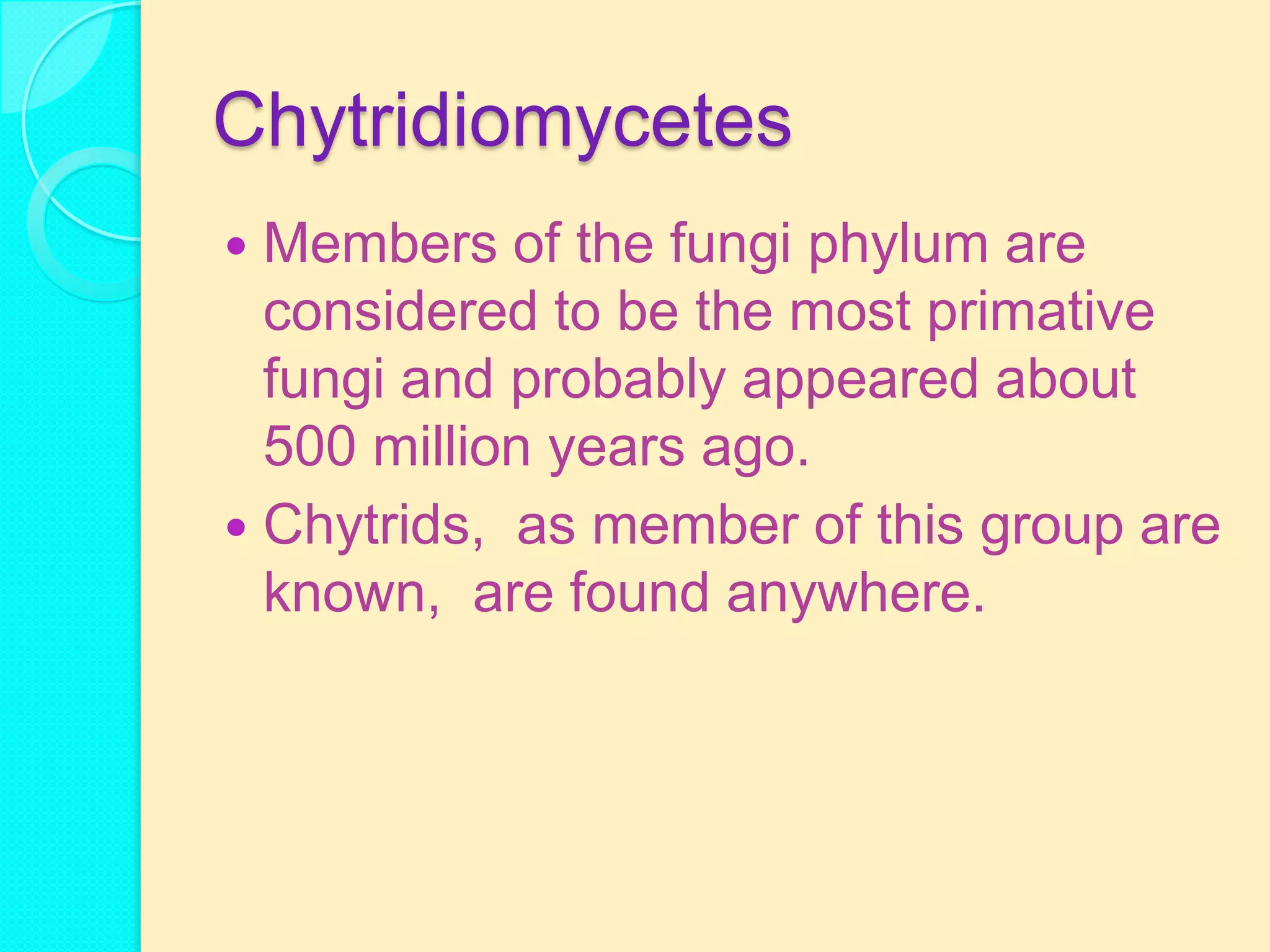 Chytridiomycetes

• Members of the fungi phylum are considered to be the most primative fungi and probably appeared about 500 million years ago.
• Chytrids,  as member of this group are known,  are found anywhere.